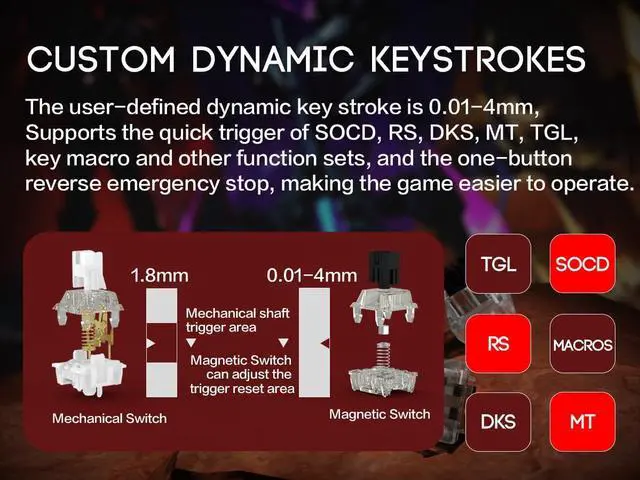 CUSTOM DYNAMIC KEYSTROKES

The user-defined dynamic key stroke is 0.01-4mm, Supports the quick trigger of SOCD, RS, DKS, MT, TGL, key macro and other function sets, and the one-button reverse emergency stop, making the game easier to operate.

1.8mm

0.01-4mm

Mechanical shaft trigger area

Magnetic Switch can adjust the trigger reset area

Mechanical Switch

Magnetic Switch

TGL

SOCD

RS

MACROS

DKS

MT